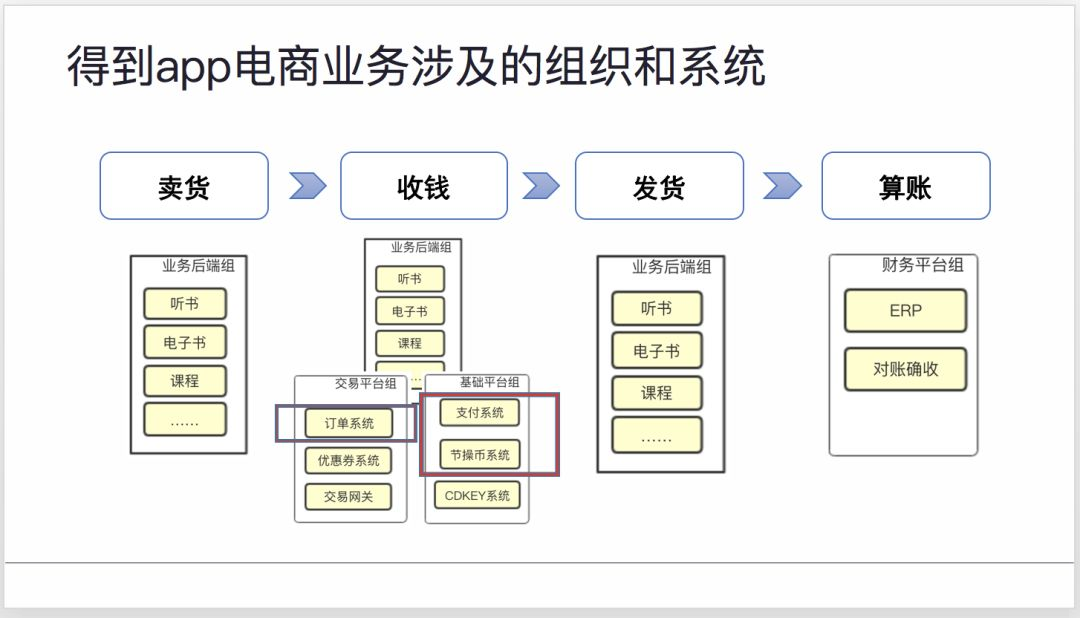 得到app电商业务涉及的组织和系统

卖货

收钱

发货

算账

业务后端组

听书

电子书

课程

……

业务后端组

听书

电子书

课程

交易平台组

订单系统

优惠券系统

交易网关

基础平台组

支付系统

节操币系统

CDKEY系统

业务后端组

听书

电子书

课程

……

财务平台组

ERP

对账确收